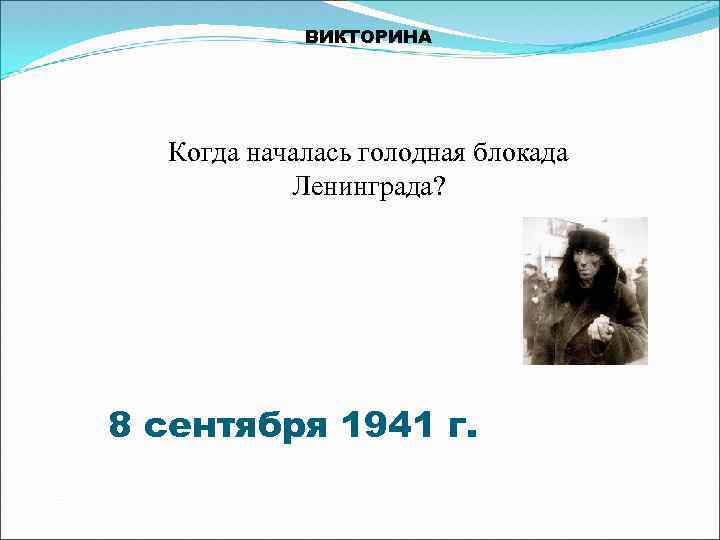 ВИКТОРИНА

Когда началась голодная блокада Ленинграда?

8 сентября 1941 г.